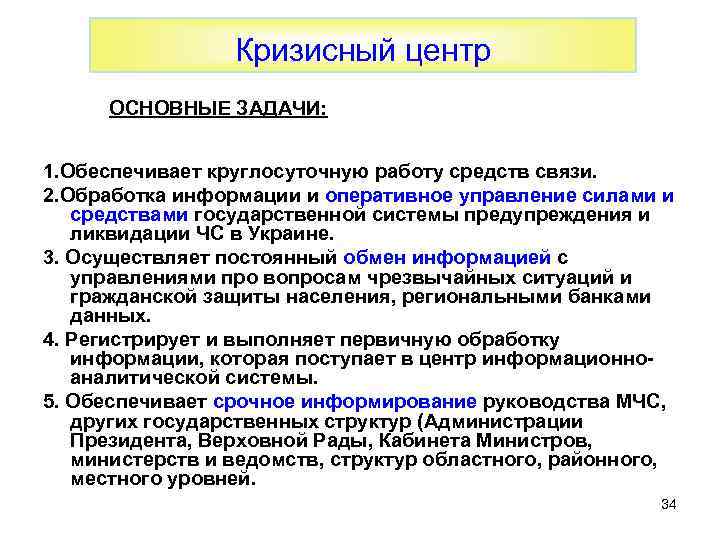 Кризисный центр

ОСНОВНЫЕ ЗАДАЧИ:

1.Обеспечивает круглосуточную работу средств связи.

2.Обработка информации и оперативное управление силами и средствами государственной системы предупреждения и ликвидации ЧС в Украине.

3. Осуществляет постоянный обмен информацией с управлениями про вопросам чрезвычайных ситуаций и гражданской защиты населения, региональными банками данных.

4. Регистрирует и выполняет первичную обработку информации, которая поступает в центр информационно-аналитической системы.

5. Обеспечивает срочное информирование руководства МЧС, других государственных структур (Администрации Президента, Верховной Рады, Кабинета Министров, министерств и ведомств, структур областного, районного, местного уровней.

34